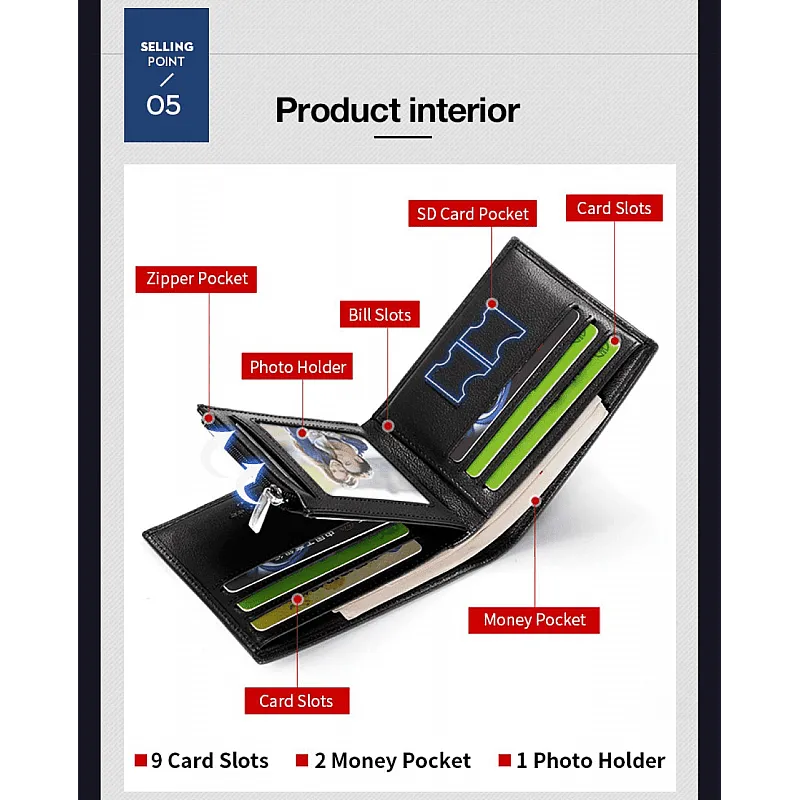 SELLING POINT
/
05

Product interior

SD Card Pocket

Card Slots

Zipper Pocket

Bill Slots

Photo Holder

Money Pocket

Card Slots

9 Card Slots
2 Money Pocket
1 Photo Holder